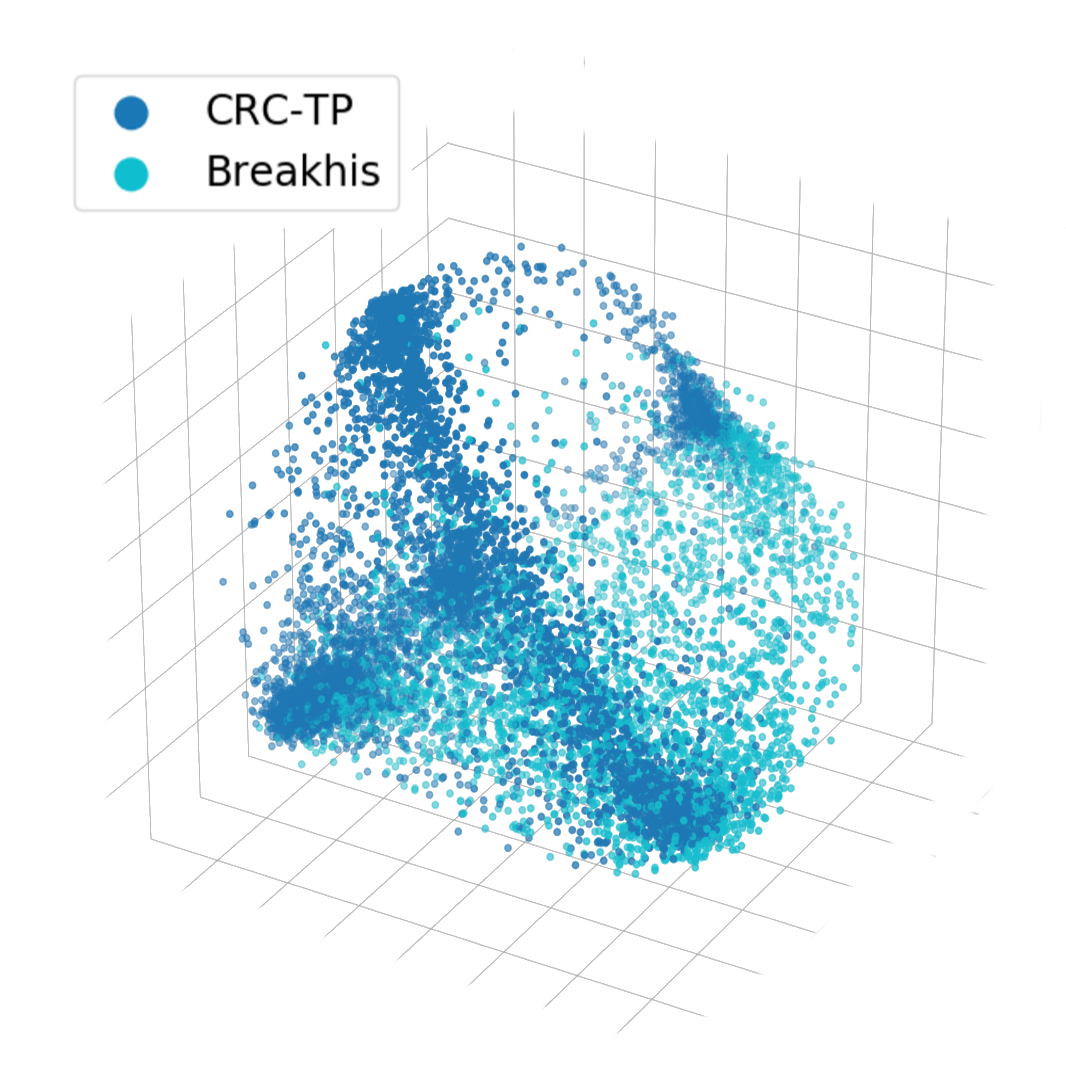 CRC-TP
Breakhis